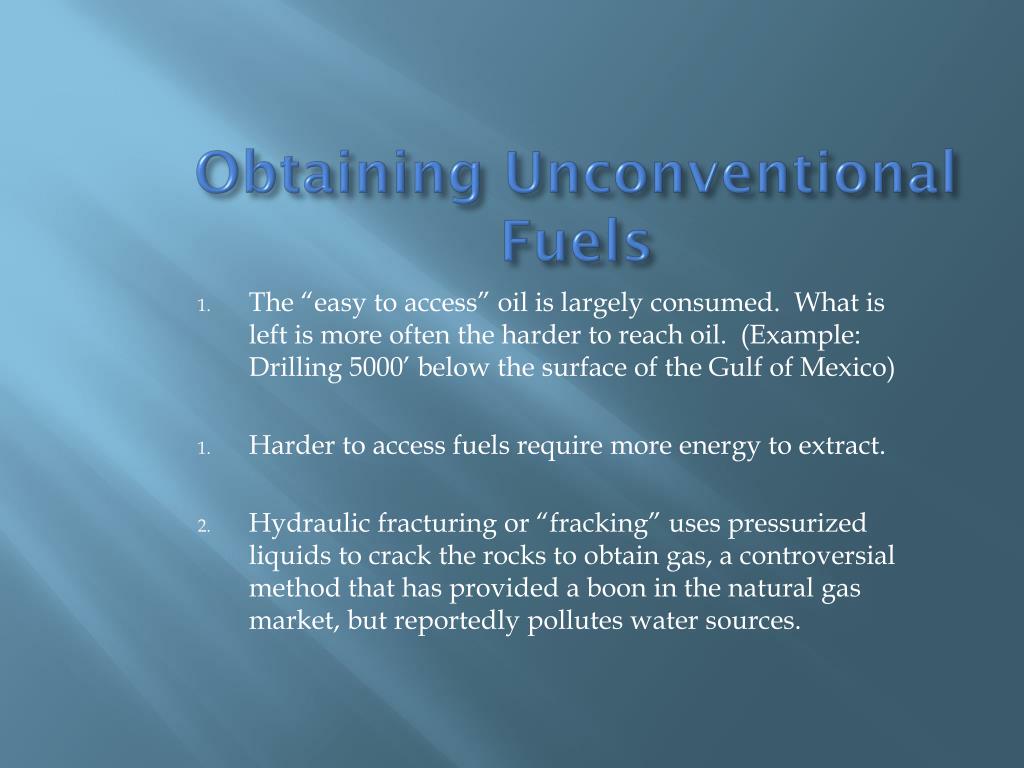 Obtaining Unconventional Fuels

1. The “easy to access” oil is largely consumed. What is left is more often the harder to reach oil. (Example: Drilling 5000’ below the surface of the Gulf of Mexico)

1. Harder to access fuels require more energy to extract.

2. Hydraulic fracturing or “fracking” uses pressurized liquids to crack the rocks to obtain gas, a controversial method that has provided a boon in the natural gas market, but reportedly pollutes water sources.